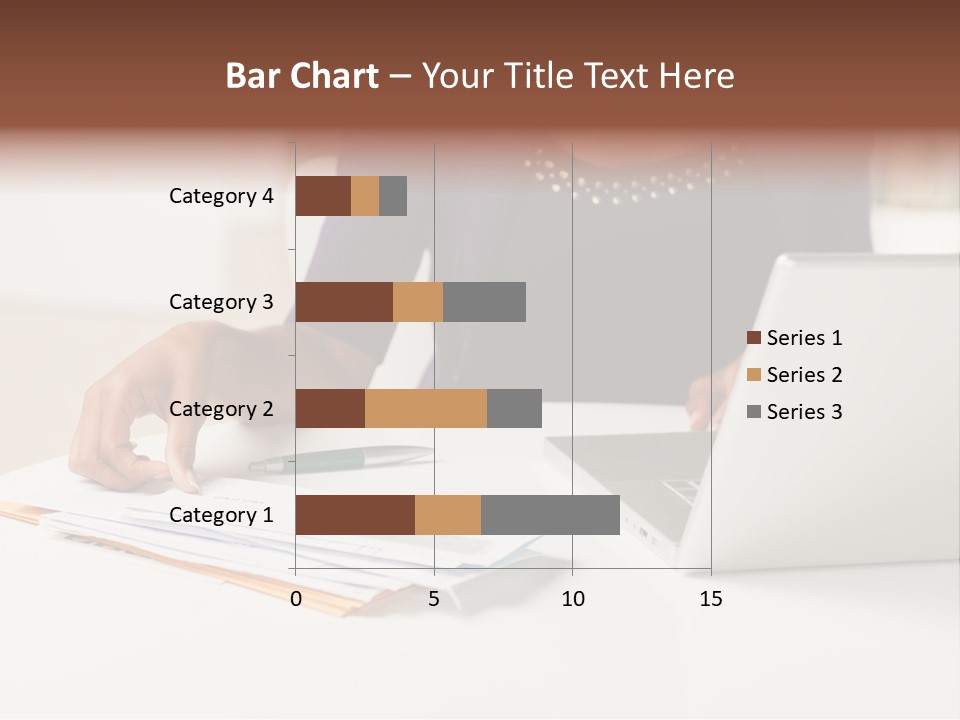 Bar Chart – Your Title Text Here

Category 4
Category 3
Category 2
Category 1

0
5
10
15

Series 1
Series 2
Series 3